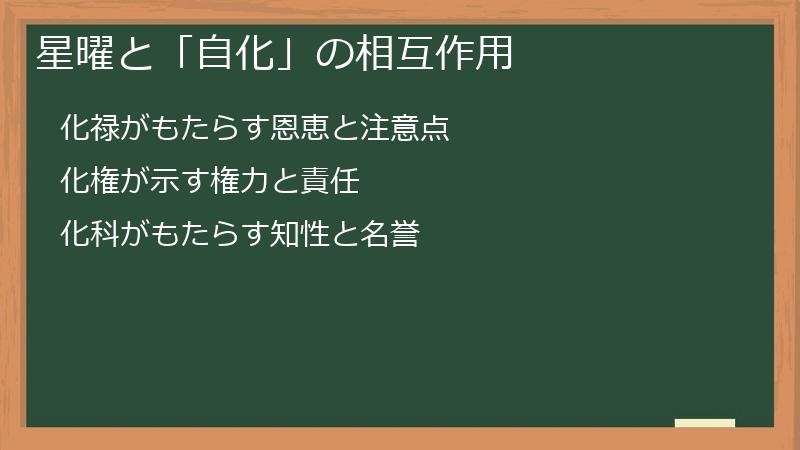 星曜と「自化」の相互作用

化禄がもたらす恩恵と注意点

化権が示す権力と責任

化科がもたらす知性と名誉